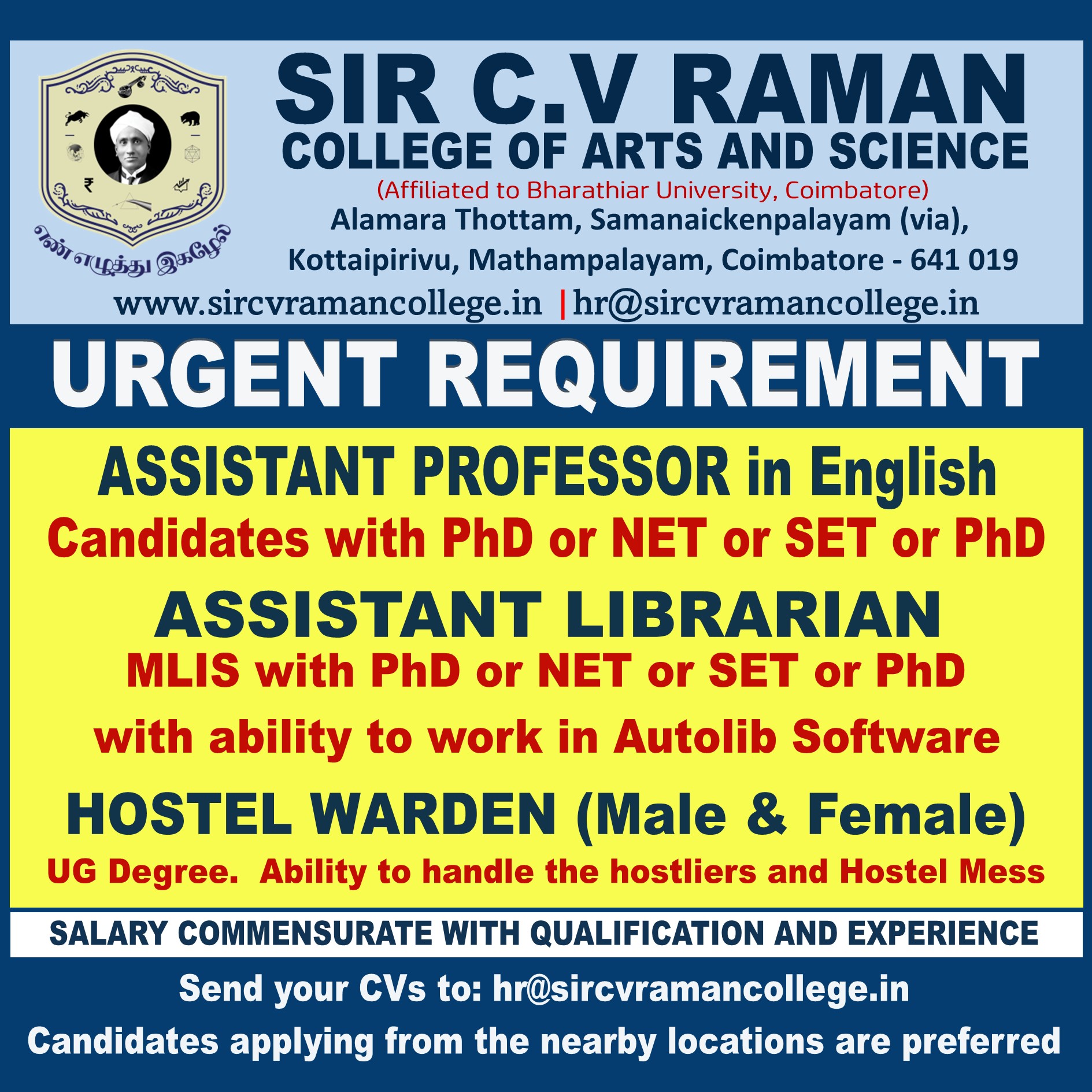 எண் எழுத்து இகழேல்

SIR C.V RAMAN
COLLEGE OF ARTS AND SCIENCE
(Affiliated to Bharathiar University, Coimbatore)
Alamara Thottam, Samanaickenpalayam (via),
Kottaipirivu, Mathampalayam, Coimbatore - 641 019
www.sircvramancollege.in | hr@sircvramancollege.in

URGENT REQUIREMENT

ASSISTANT PROFESSOR in English
Candidates with PhD or NET or SET or PhD

ASSISTANT LIBRARIAN
MLIS with PhD or NET or SET or PhD
with ability to work in Autolib Software

HOSTEL WARDEN (Male & Female)
UG Degree. Ability to handle the hostliers and Hostel Mess

SALARY COMMENSURATE WITH QUALIFICATION AND EXPERIENCE

Send your CVs to: hr@sircvramancollege.in
Candidates applying from the nearby locations are preferred